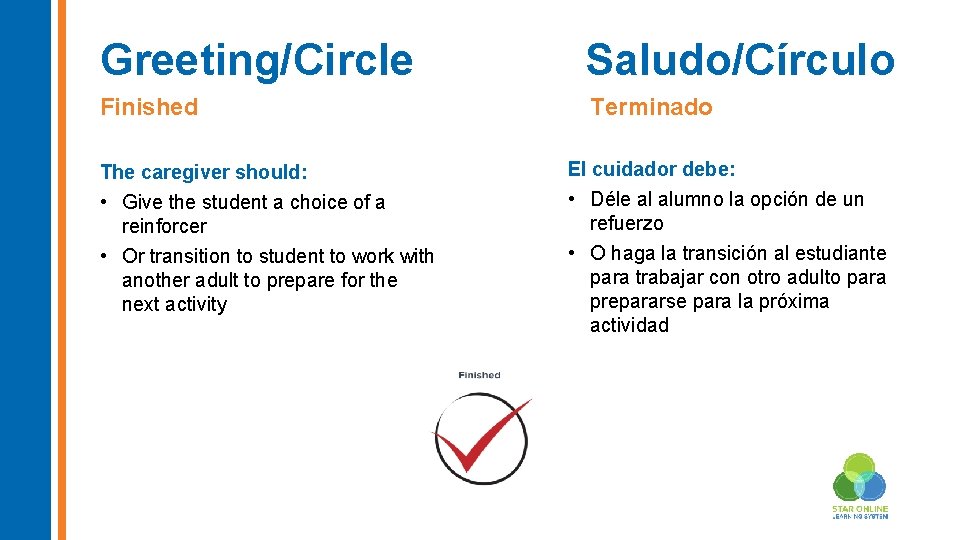 Greeting/Circle

Finished

The caregiver should:
• Give the student a choice of a reinforcer
• Or transition to student to work with another adult to prepare for the next activity

Saludo/Círculo

Terminado

El cuidador debe:
• Déle al alumno la opción de un refuerzo
• O haga la transición al estudiante para trabajar con otro adulto para prepararse para la próxima actividad

Finished

STAR ONLINE LEARNING SYSTEM